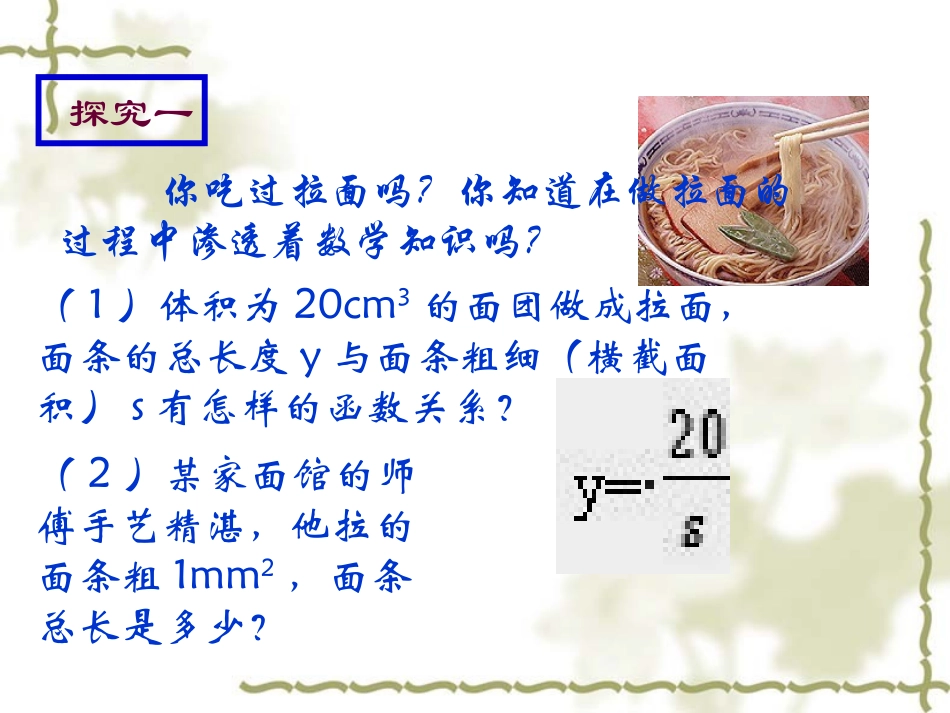 探究一

你吃过拉面吗？你知道在做拉面的过程中渗透着数学知识吗？

（1）体积为 $20cm^3$ 的面团做成拉面，面条的总长度 y 与面条粗细（横截面积）s 有怎样的函数关系？

$y=\frac{20}{s}$

（2）某家面馆的师傅手艺精湛，他拉的面条粗 $1mm^2$，面条总长是多少？